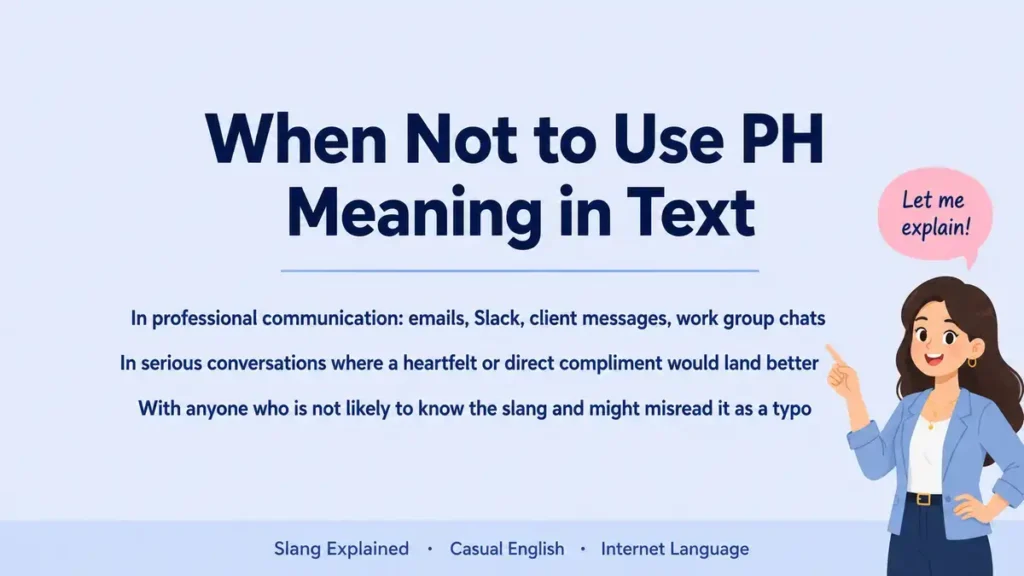 When Not to Use PH Meaning in Text

Let me explain!

In professional communication: emails, Slack, client messages, work group chats

In serious conversations where a heartfelt or direct compliment would land better

With anyone who is not likely to know the slang and might misread it as a typo

Slang Explained · Casual English · Internet Language